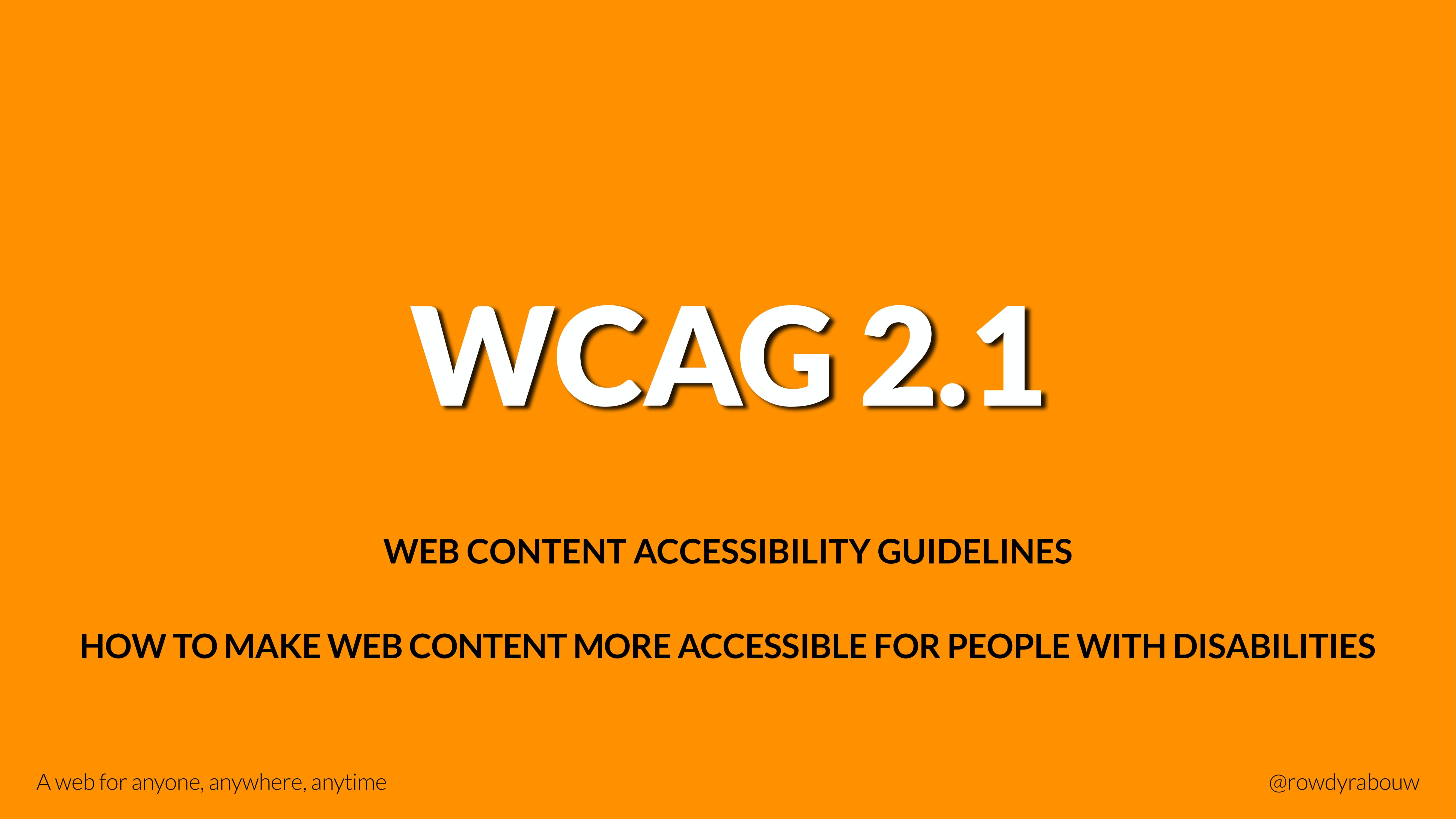 WCAG 2.1

WEB CONTENT ACCESSIBILITY GUIDELINES

HOW TO MAKE WEB CONTENT MORE ACCESSIBLE FOR PEOPLE WITH DISABILITIES

A web for anyone, anywhere, anytime

@rowdyrabouw